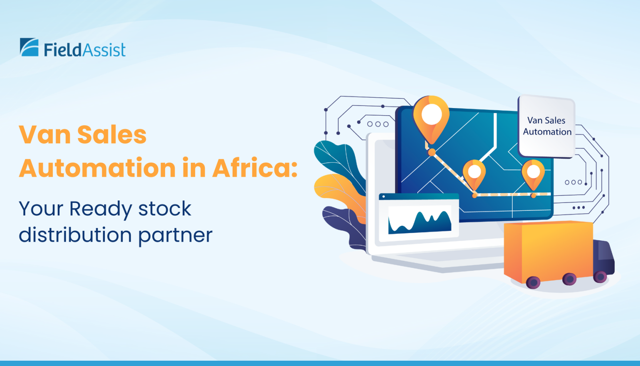 FieldAssist

Van Sales Automation in Africa:

Your Ready stock distribution partner

Van Sales Automation